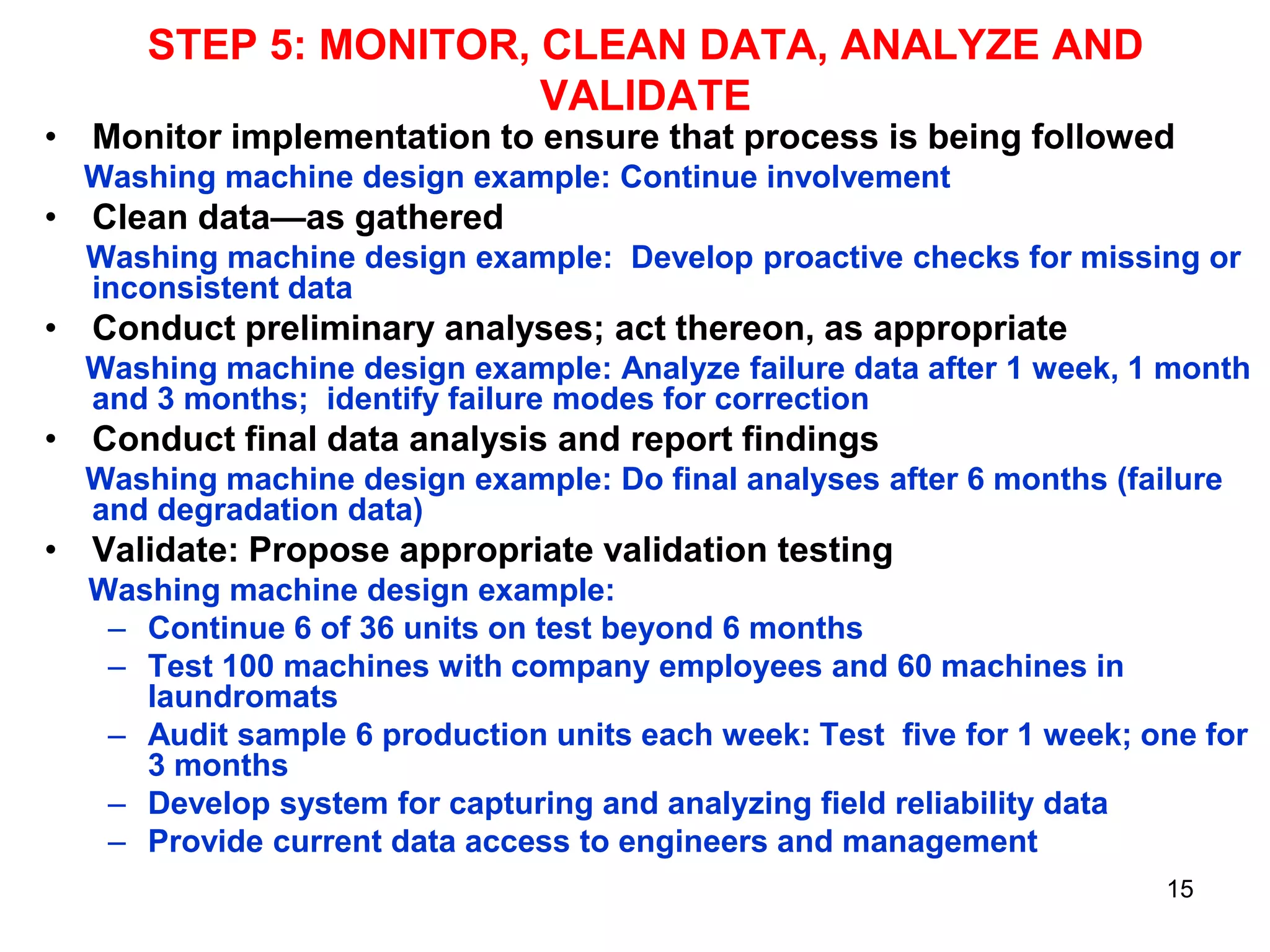 STEP 5: MONITOR, CLEAN DATA, ANALYZE AND VALIDATE

• Monitor implementation to ensure that process is being followed

Washing machine design example: Continue involvement

• Clean data—as gathered

Washing machine design example: Develop proactive checks for missing or inconsistent data

• Conduct preliminary analyses; act thereon, as appropriate

Washing machine design example: Analyze failure data after 1 week, 1 month and 3 months; identify failure modes for correction

• Conduct final data analysis and report findings

Washing machine design example: Do final analyses after 6 months (failure and degradation data)

• Validate: Propose appropriate validation testing

Washing machine design example:

– Continue 6 of 36 units on test beyond 6 months
– Test 100 machines with company employees and 60 machines in laundromats
– Audit sample 6 production units each week: Test five for 1 week; one for 3 months
– Develop system for capturing and analyzing field reliability data
– Provide current data access to engineers and management

15